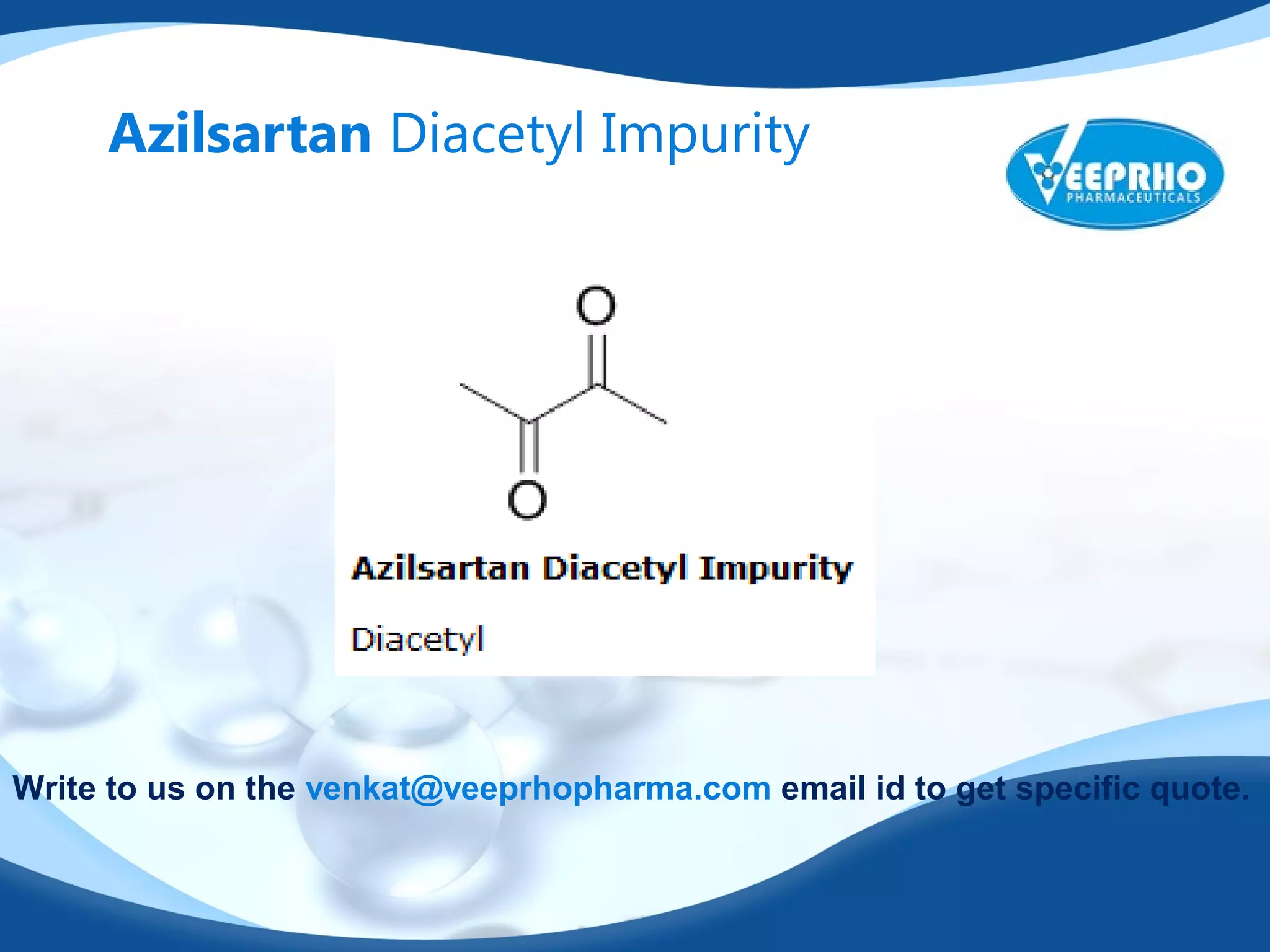 Azilsartan Diacetyl Impurity

VEEPRHO
PHARMACEUTICALS

O

O

Azilsartan Diacetyl Impurity

Diacetyl

Write to us on the venkat@veeprhopharma.com email id to get specific quote.